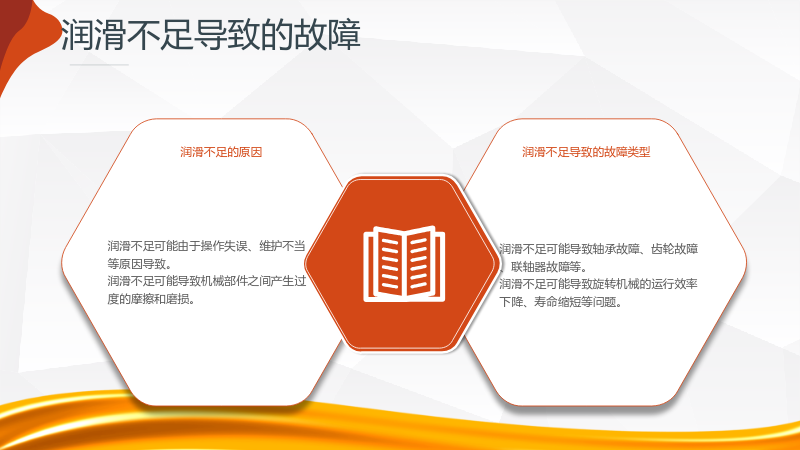 润滑不足导致的故障

润滑不足的原因

润滑不足可能由于操作失误、维护不当等原因导致。

润滑不足可能导致机械部件之间产生过度的摩擦和磨损。

润滑不足导致的故障类型

润滑不足可能导致轴承故障、齿轮故障、联轴器故障等。

润滑不足可能导致旋转机械的运行效率下降、寿命缩短等问题。